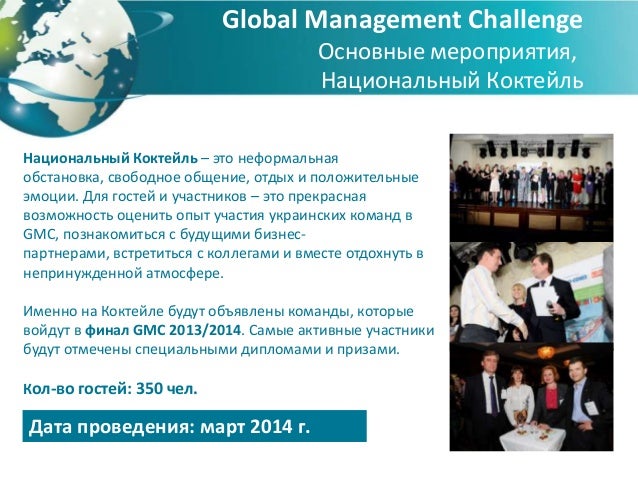 Global Management Challenge
Основные мероприятия,
Национальный Коктейль

Национальный Коктейль – это неформальная обстановка, свободное общение, отдых и положительные эмоции. Для гостей и участников – это прекрасная возможность оценить опыт участия украинских команд в GMC, познакомиться с будущими бизнес-партнерами, встретиться с коллегами и вместе отдохнуть в непринужденной атмосфере.

Именно на Коктейле будут объявлены команды, которые войдут в финал GMC 2013/2014. Самые активные участники будут отмечены специальными дипломами и призами.

Кол-во гостей: 350 чел.

Дата проведения: март 2014 г.